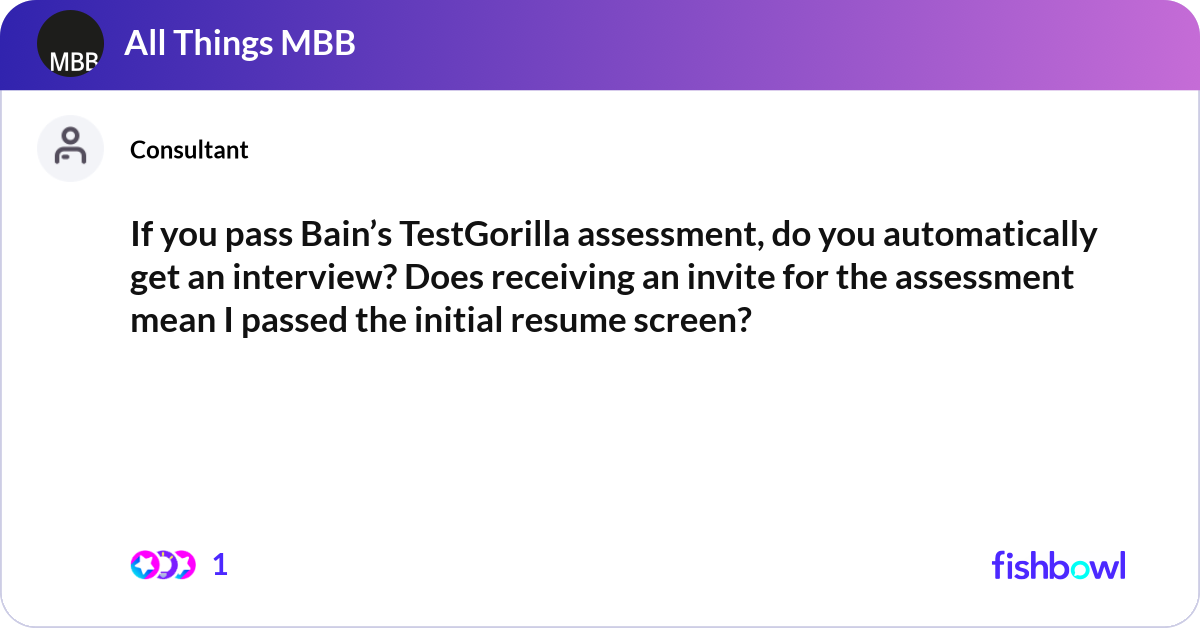 MBB All Things MBB

Consultant

If you pass Bain’s TestGorilla assessment, do you automatically get an interview? Does receiving an invite for the assessment mean I passed the initial resume screen?

1

fishbowl